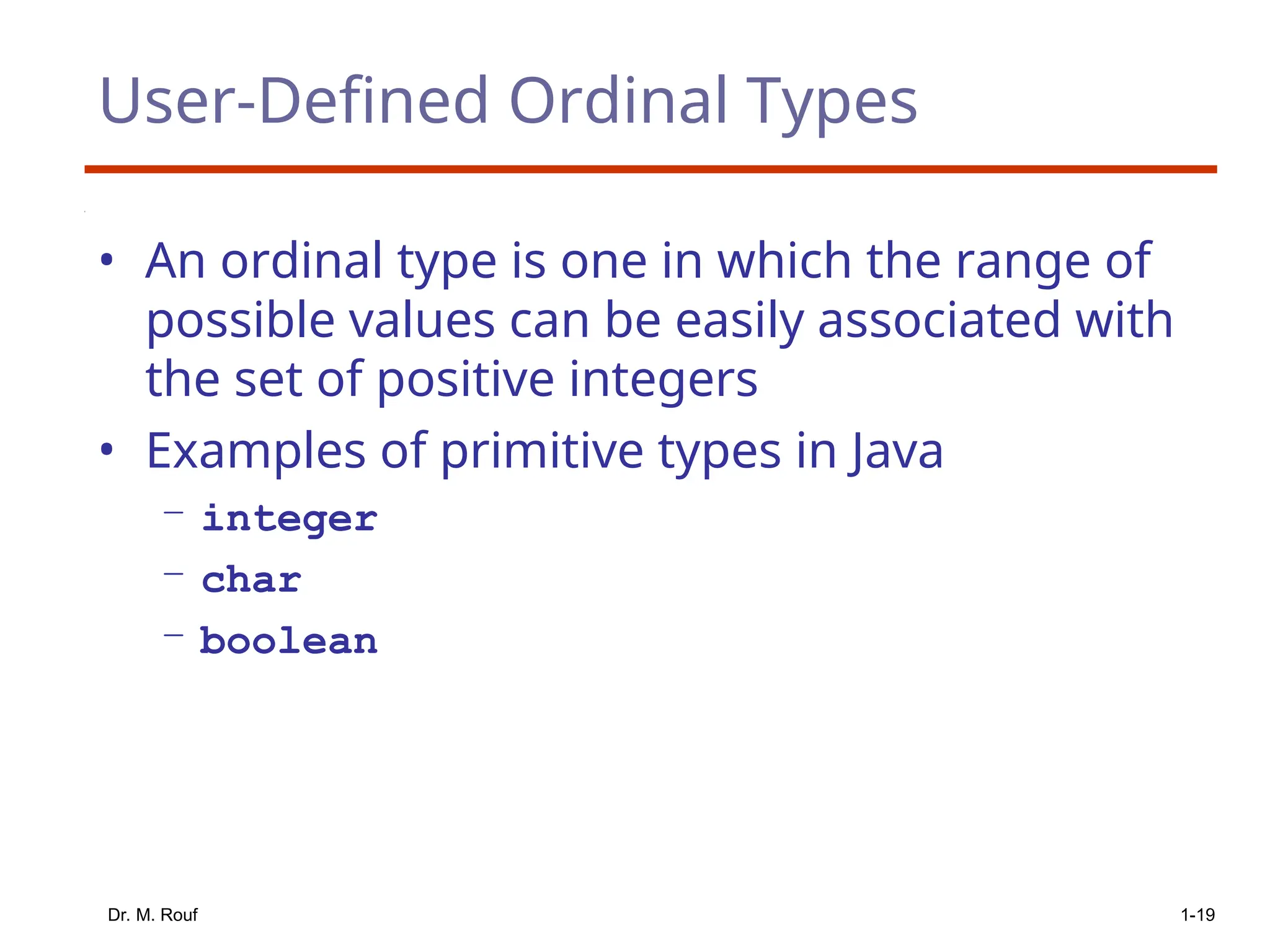 User-Defined Ordinal Types

• An ordinal type is one in which the range of possible values can be easily associated with the set of positive integers
• Examples of primitive types in Java
  – integer
  – char
  – boolean

Dr. M. Rouf

1-19